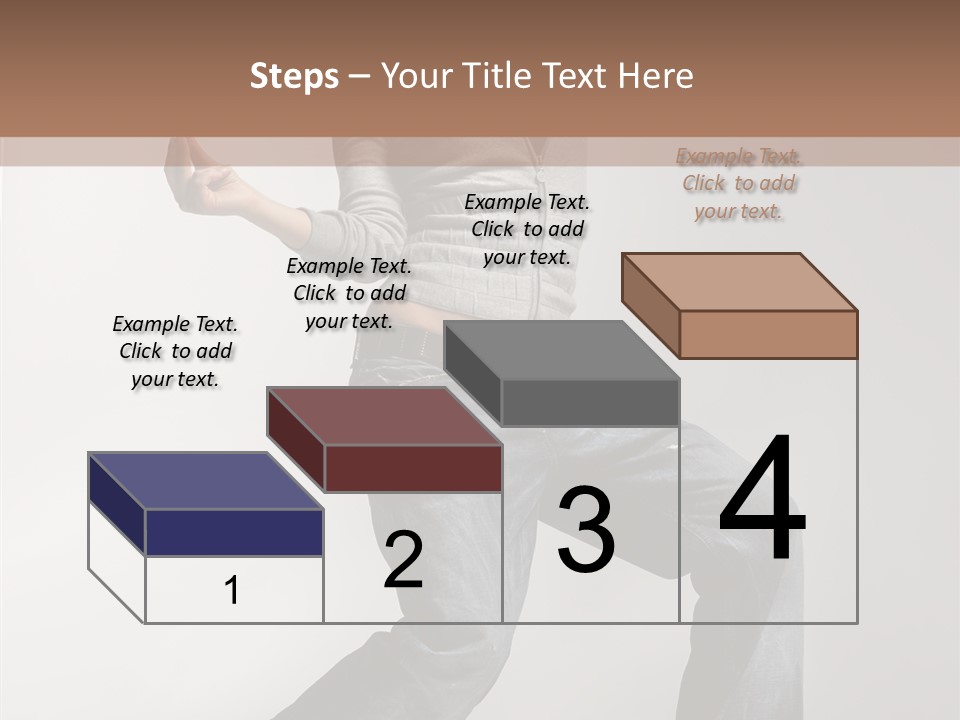 Steps – Your Title Text Here

Example Text. Click to add your text.

Example Text. Click to add your text.

Example Text. Click to add your text.

Example Text. Click to add your text.

1

2

3

4